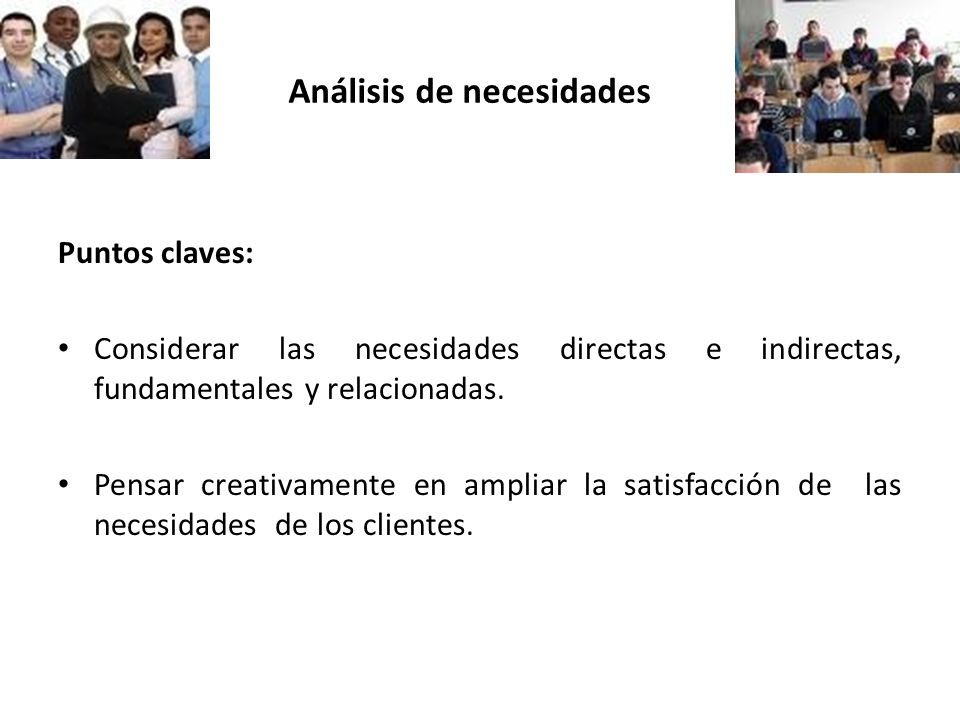 Análisis de necesidades

Puntos claves:

• Considerar las necesidades directas e indirectas, fundamentales y relacionadas.

• Pensar creativamente en ampliar la satisfacción de las necesidades de los clientes.